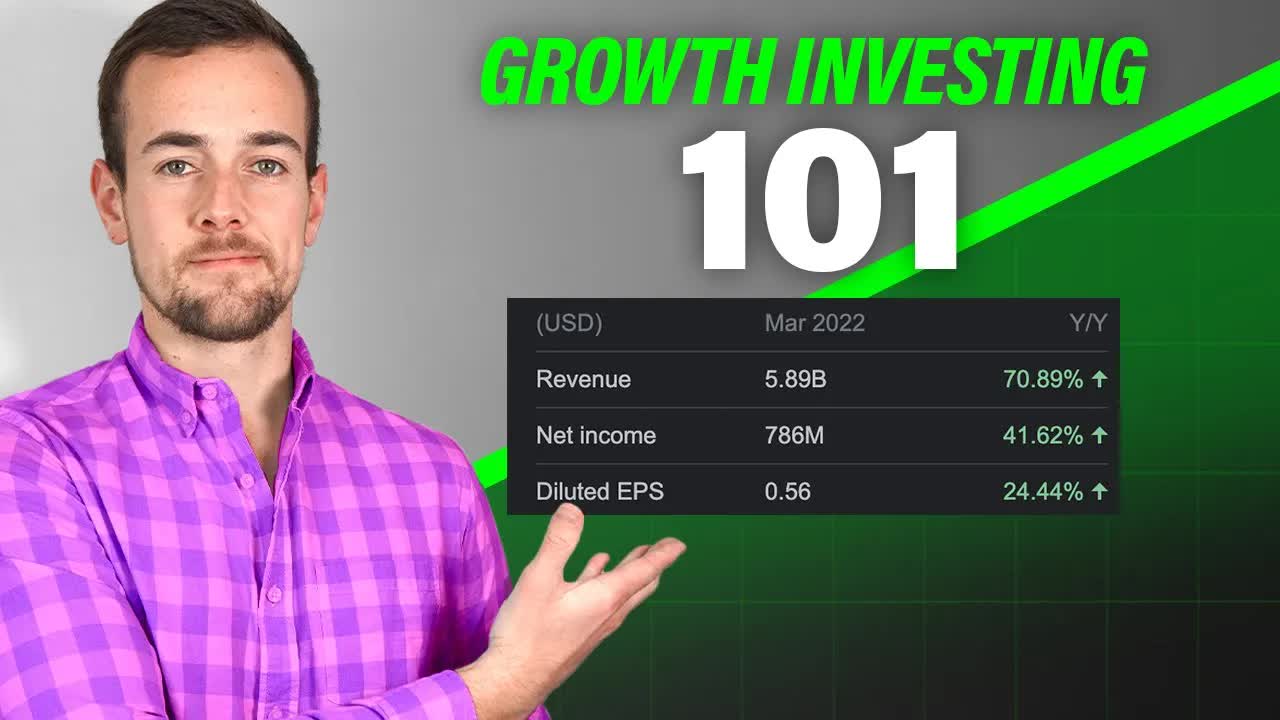 GROWTH INVESTING
101

| (USD) | Mar 2022 | Y/Y |
|---|---|---|
| Revenue | 5.89B | 70.89% ↑ |
| Net income | 786M | 41.62% ↑ |
| Diluted EPS | 0.56 | 24.44% ↑ |